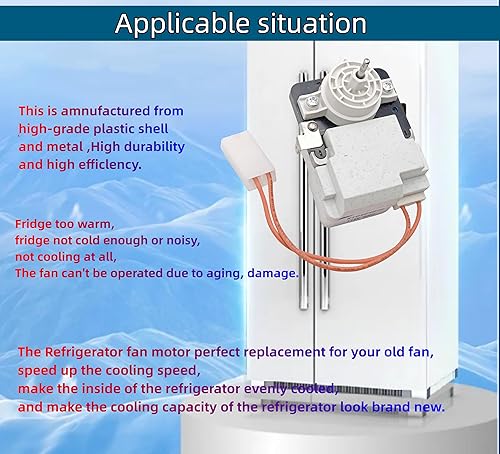 Applicable situation

This is amnufactured from high-grade plastic shell and metal ,High durability and high efficlency.

Fridge too warm,
fridge not cold enough or noisy,
not cooling at all,
The fan can't be operated due to aging, damage.

The Refrigerator fan motor perfect replacement for your old fan,
speed up the cooling speed,
make the inside of the refrigerator evenly cooled,
and make the cooling capacity of the refrigerator look brand new.